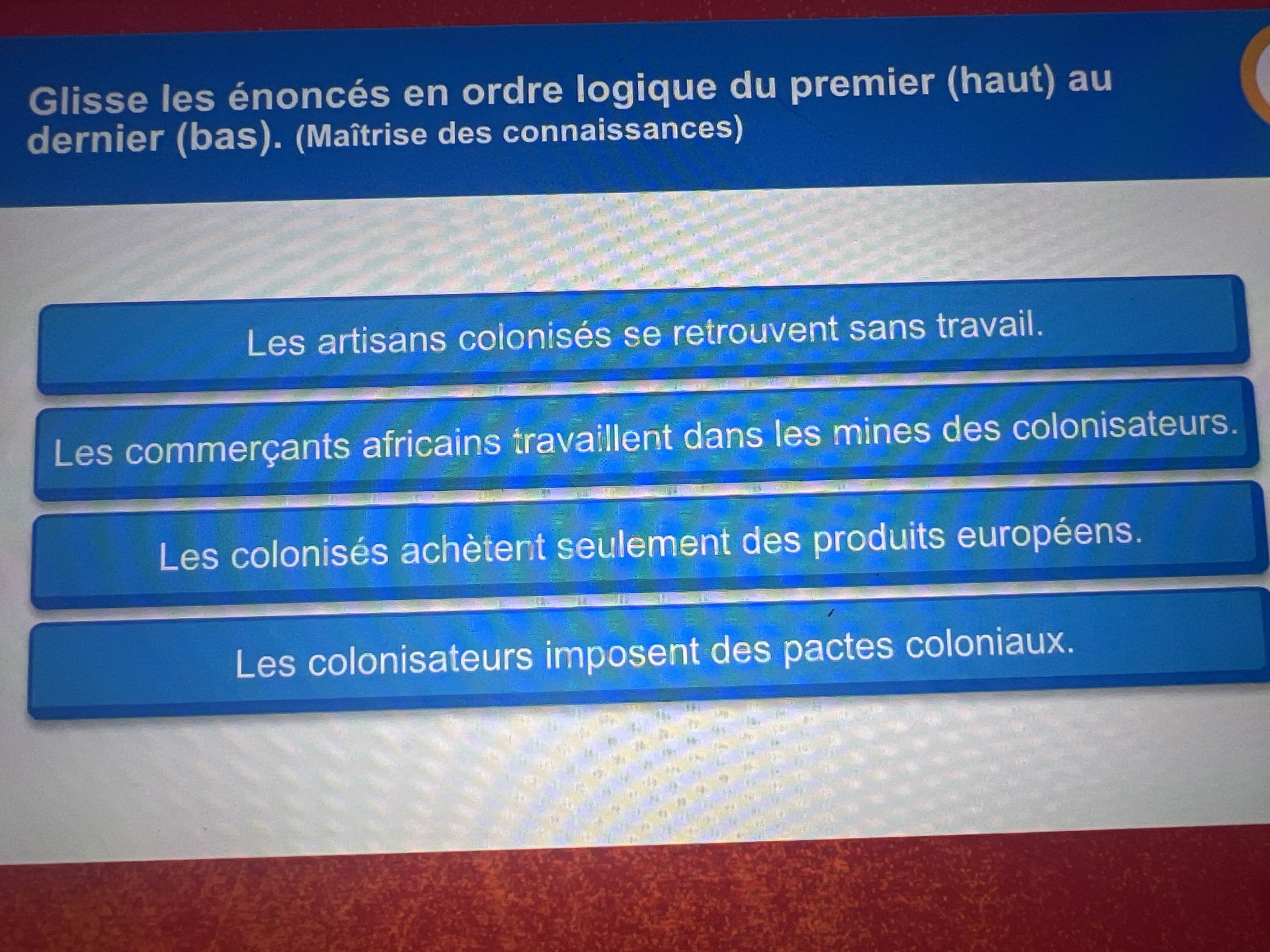 Glisse les énoncés en ordre logique du premier (haut) au dernier (bas). (Maîtrise des connaissances)

Les artisans colonisés se retrouvent sans travail.

Les commerçants africains travaillent dans les mines des colonisateurs.

Les colonisés achètent seulement des produits européens.

Les colonisateurs imposent des pactes coloniaux.